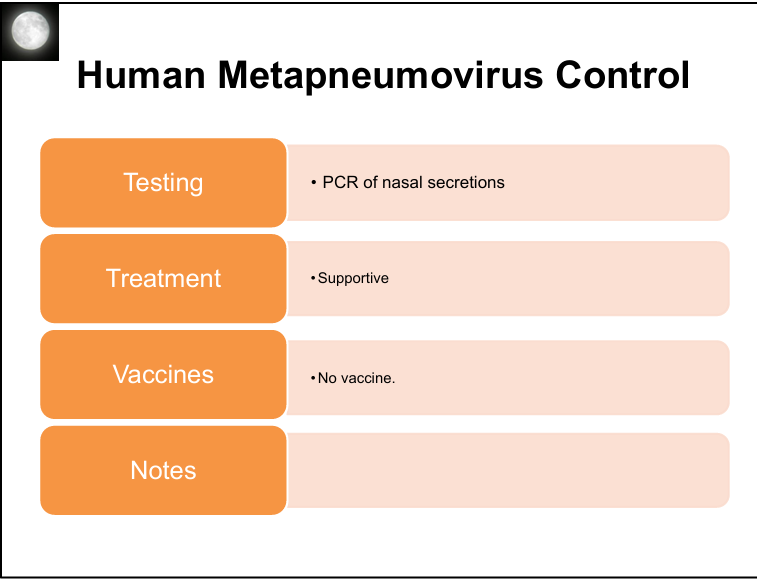 Human Metapneumovirus Control

Testing

• PCR of nasal secretions

Treatment

• Supportive

Vaccines

• No vaccine.

Notes